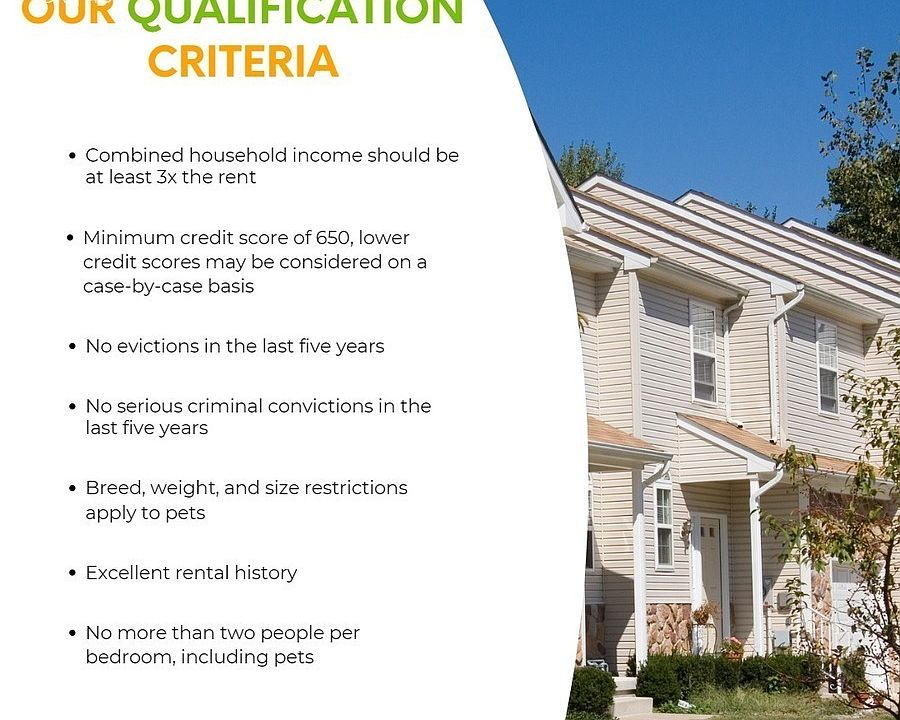 OUR QUALIFICATION CRITERIA

• Combined household income should be at least 3x the rent

• Minimum credit score of 650, lower credit scores may be considered on a case-by-case basis

• No evictions in the last five years

• No serious criminal convictions in the last five years

• Breed, weight, and size restrictions apply to pets

• Excellent rental history

• No more than two people per bedroom, including pets